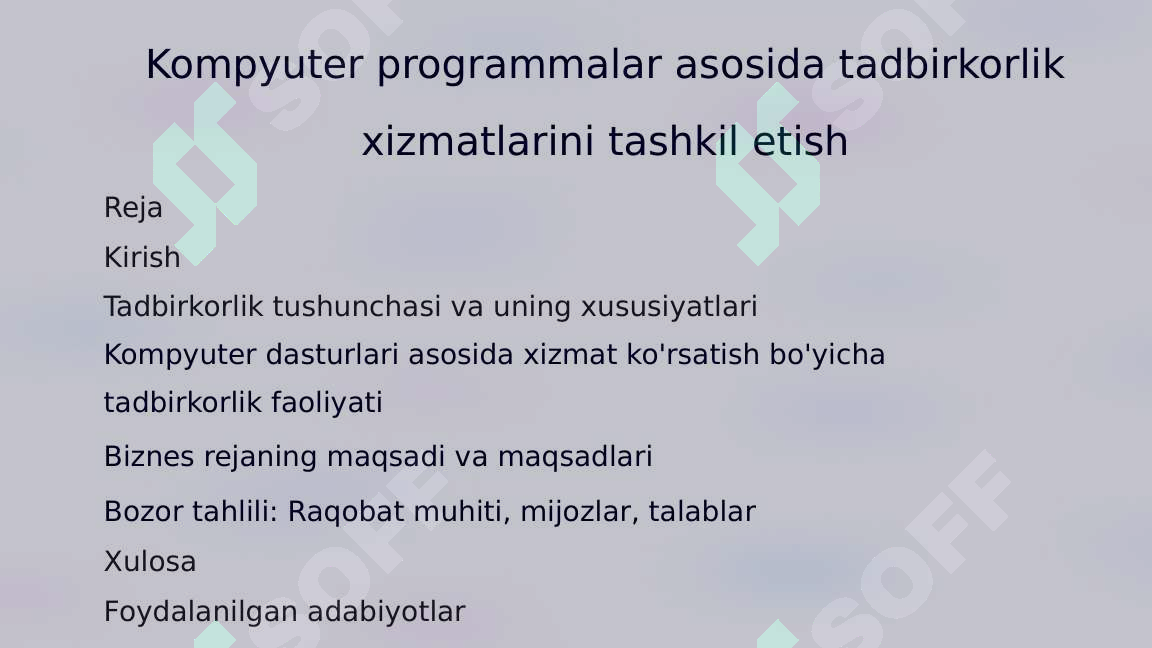 Kompyuter programmalar asosida tadbirkorlik xizmatlarini tashkil etish

Reja

Kirish

Tadbirkorlik tushunchasi va uning xususiyatlari

Kompyuter dasturlari asosida xizmat ko'rsatish bo'yicha tadbirkorlik faoliyati

Biznes rejaning maqsadi va maqsadlari

Bozor tahlili: Raqobat muhiti, mijozlar, talablar

Xulosa

Foydalanilgan adabiyotlar

SOFF